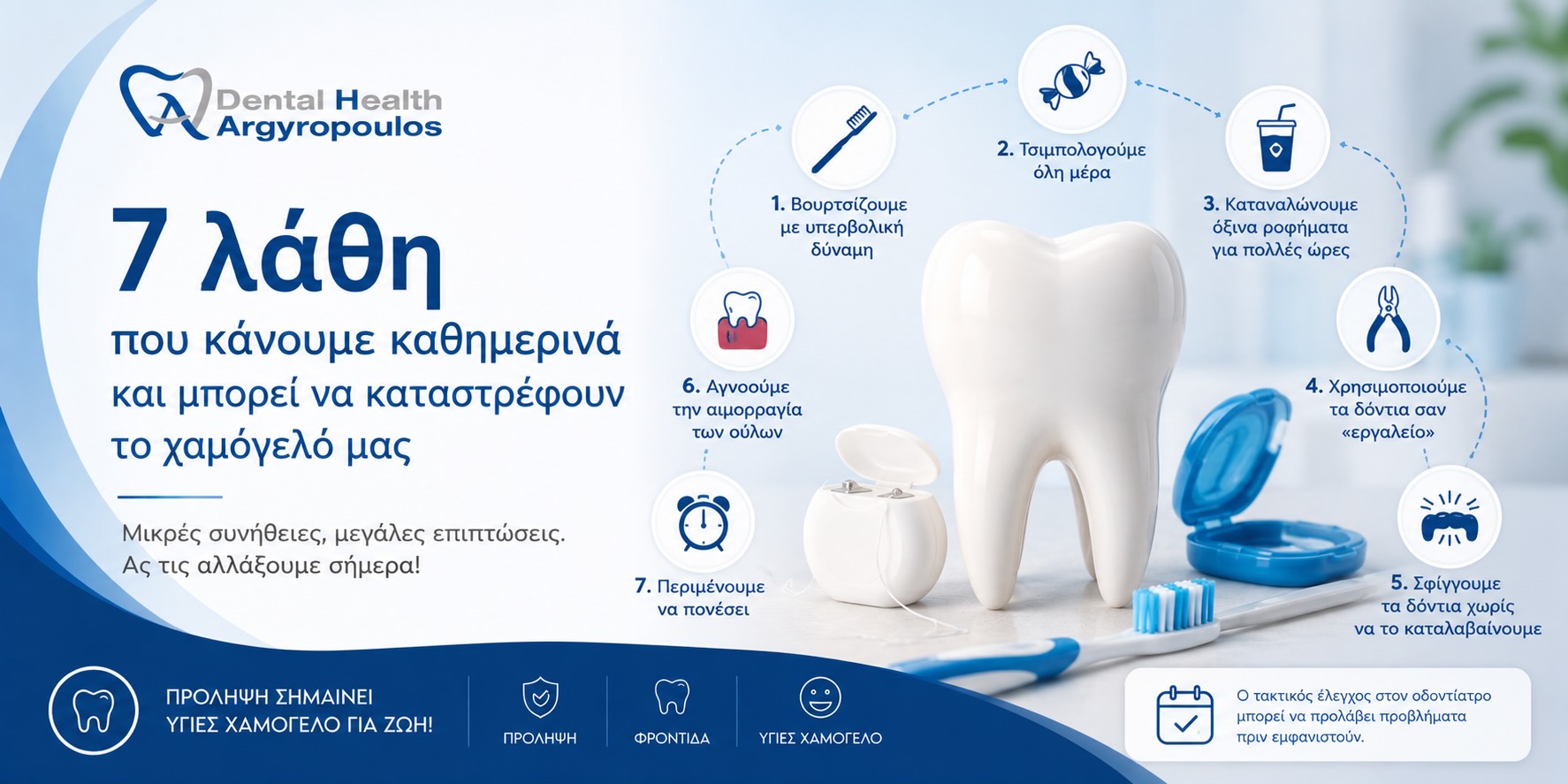 Dental Health Argyropoulos

7 λάθη

που κάνουμε καθημερινά και μπορεί να καταστρέφουν το χαμόγελό μας

Μικρές συνήθειες, μεγάλες επιπτώσεις. Ας τις αλλάξουμε σήμερα!

1. Βουρτσίζουμε με υπερβολική δύναμη

2. Τσιμπολογούμε όλη μέρα

3. Καταναλώνουμε όξινα ροφήματα για πολλές ώρες

4. Χρησιμοποιούμε τα δόντια σαν «εργαλείο»

5. Σφίγγουμε τα δόντια χωρίς να το καταλαβαίνουμε

6. Αγνοούμε την αιμορραγία των ούλων

7. Περιμένουμε να πονέσει

ΠΡΟΛΗΨΗ ΣΗΜΑΙΝΕΙ ΥΓΙΕΣ ΧΑΜΟΓΕΛΟ ΓΙΑ ΖΩΗ!

ΠΡΟΛΗΨΗ

ΦΡΟΝΤΙΔΑ

ΥΓΙΕΣ ΧΑΜΟΓΕΛΟ

Ο τακτικός έλεγχος στον οδοντίατρο μπορεί να προλάβει προβλήματα πριν εμφανιστούν.